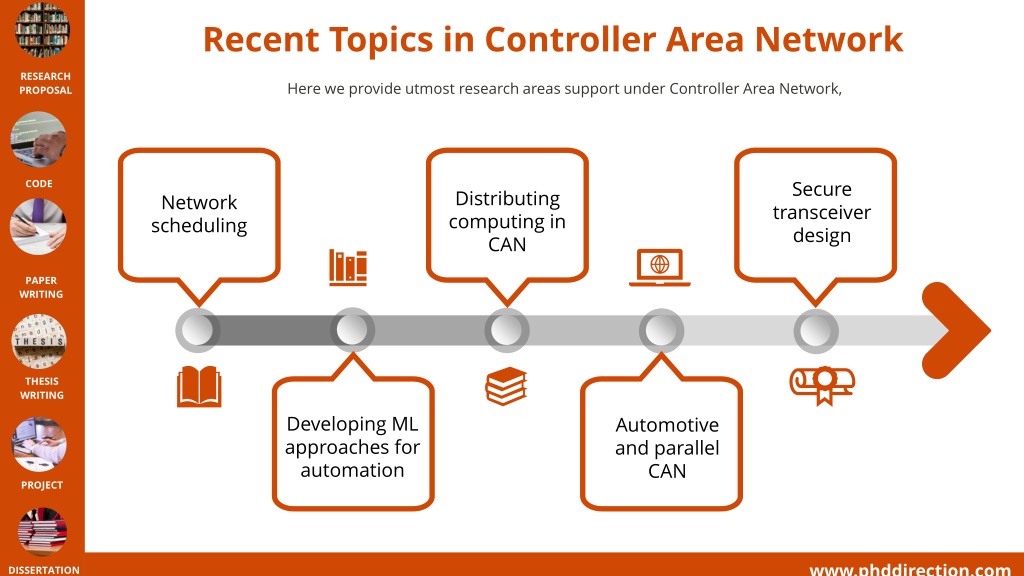 RESEARCH PROPOSAL

CODE

PAPER WRITING

THESIS

THESIS WRITING

PROJECT

DISSERTATION

Recent Topics in Controller Area Network

Here we provide utmost research areas support under Controller Area Network,

Network scheduling

Developing ML approaches for automation

Distributing computing in CAN

Automotive and parallel CAN

Secure transceiver design

www.phddirection.com